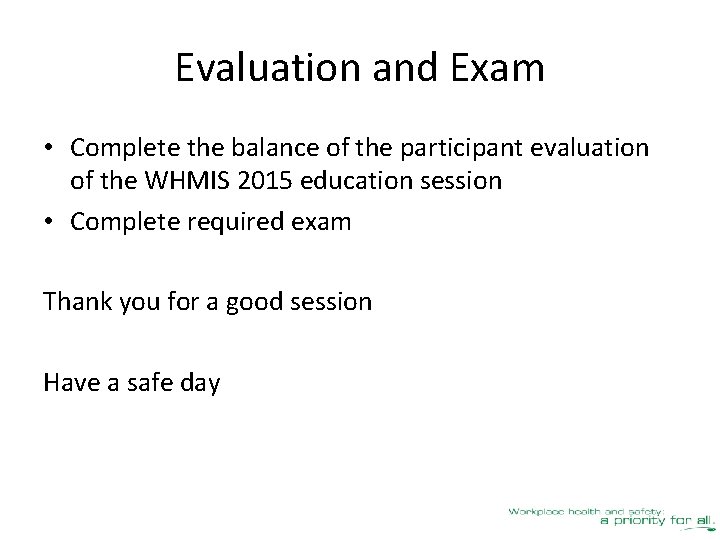 Evaluation and Exam

• Complete the balance of the participant evaluation of the WHMIS 2015 education session
• Complete required exam

Thank you for a good session

Have a safe day

Workplace health and safety:
a priority for all.